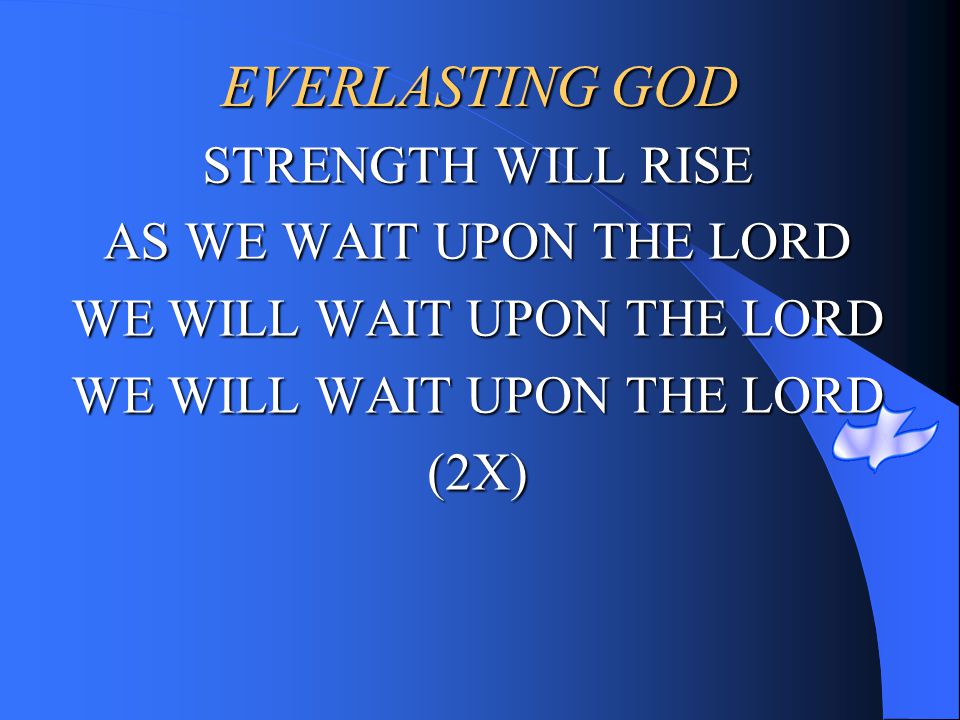 EVERLASTING GOD

STRENGTH WILL RISE
AS WE WAIT UPON THE LORD
WE WILL WAIT UPON THE LORD
WE WILL WAIT UPON THE LORD
(2X)